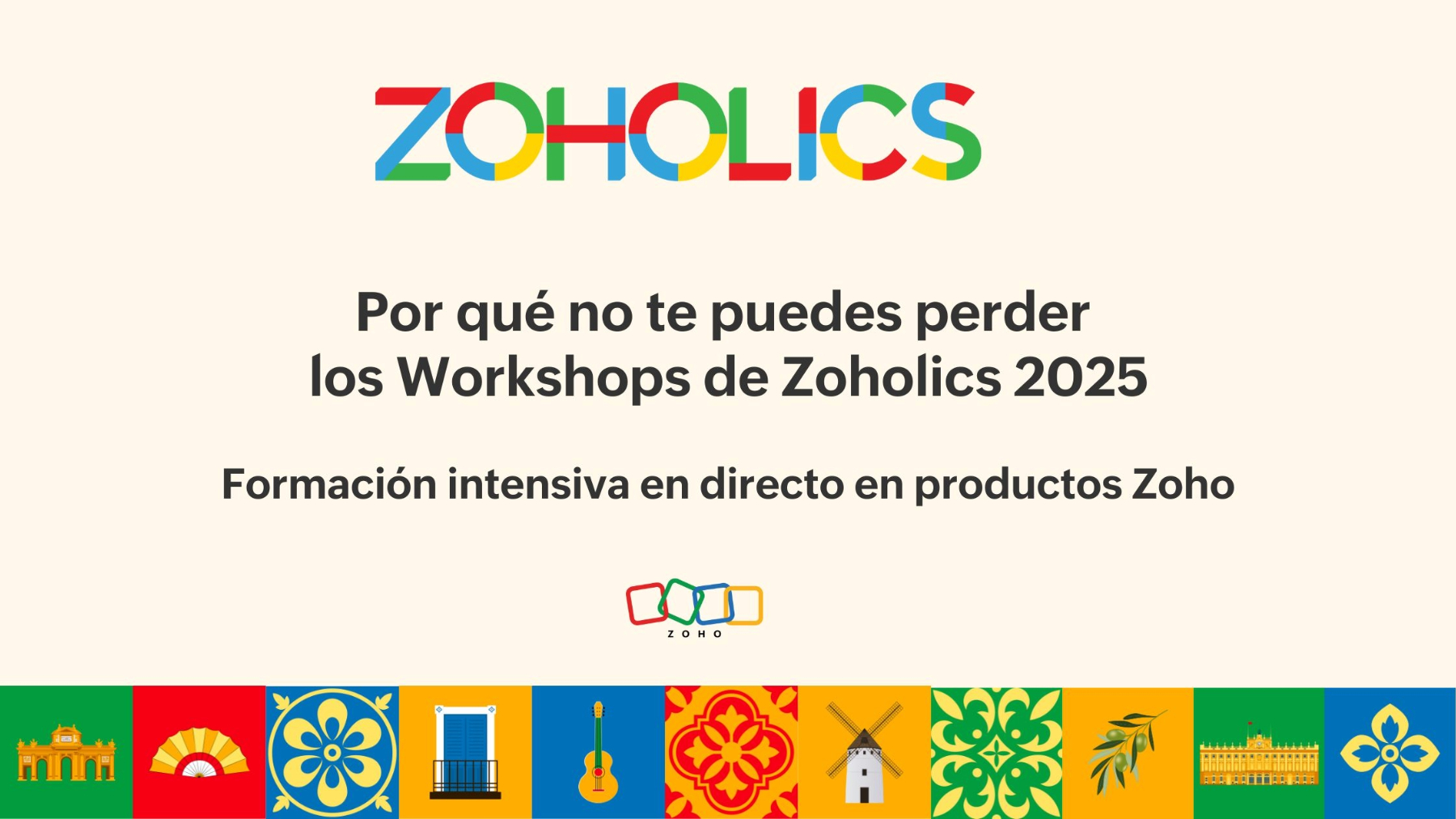 ZOHOLICS

Por qué no te puedes perder los Workshops de Zoholics 2025

Formación intensiva en directo en productos Zoho

ZOHO